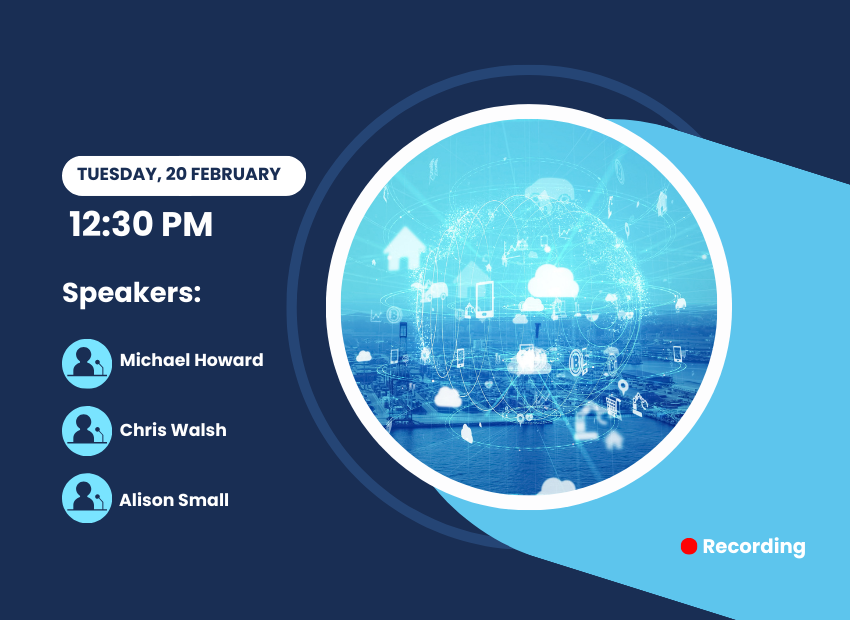 TUESDAY, 20 FEBRUARY

12:30 PM

Speakers:

Michael Howard

Chris Walsh

Alison Small

Recording